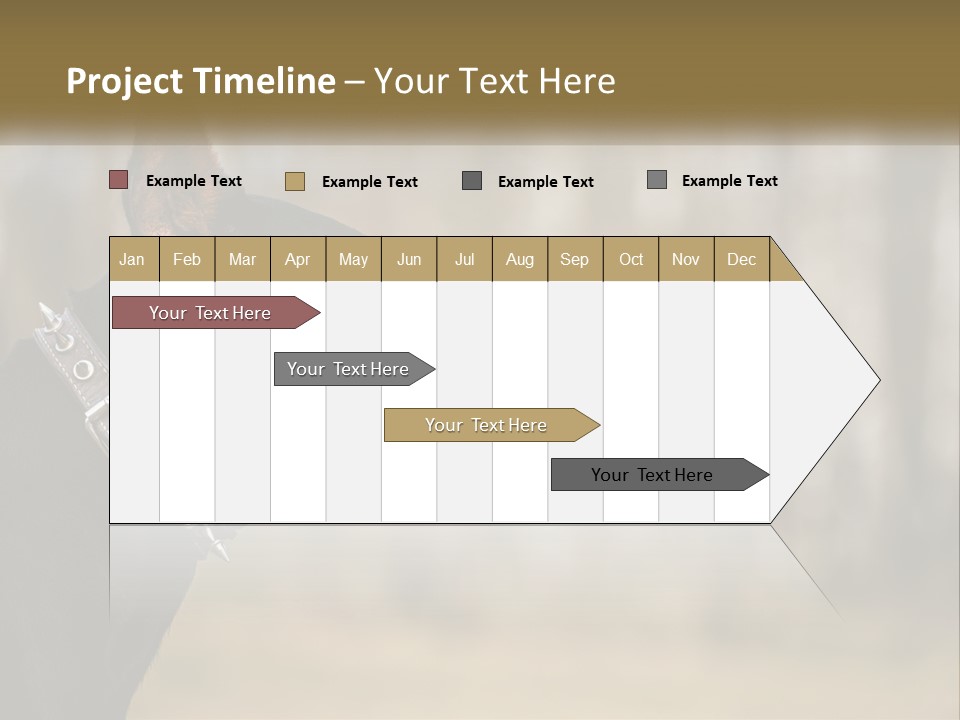 Project Timeline – Your Text Here

Example Text
Example Text
Example Text
Example Text

| Jan | Feb | Mar | Apr | May | Jun | Jul | Aug | Sep | Oct | Nov | Dec |
|---|---|---|---|---|---|---|---|---|---|---|---|

Your Text Here
Your Text Here
Your Text Here
Your Text Here